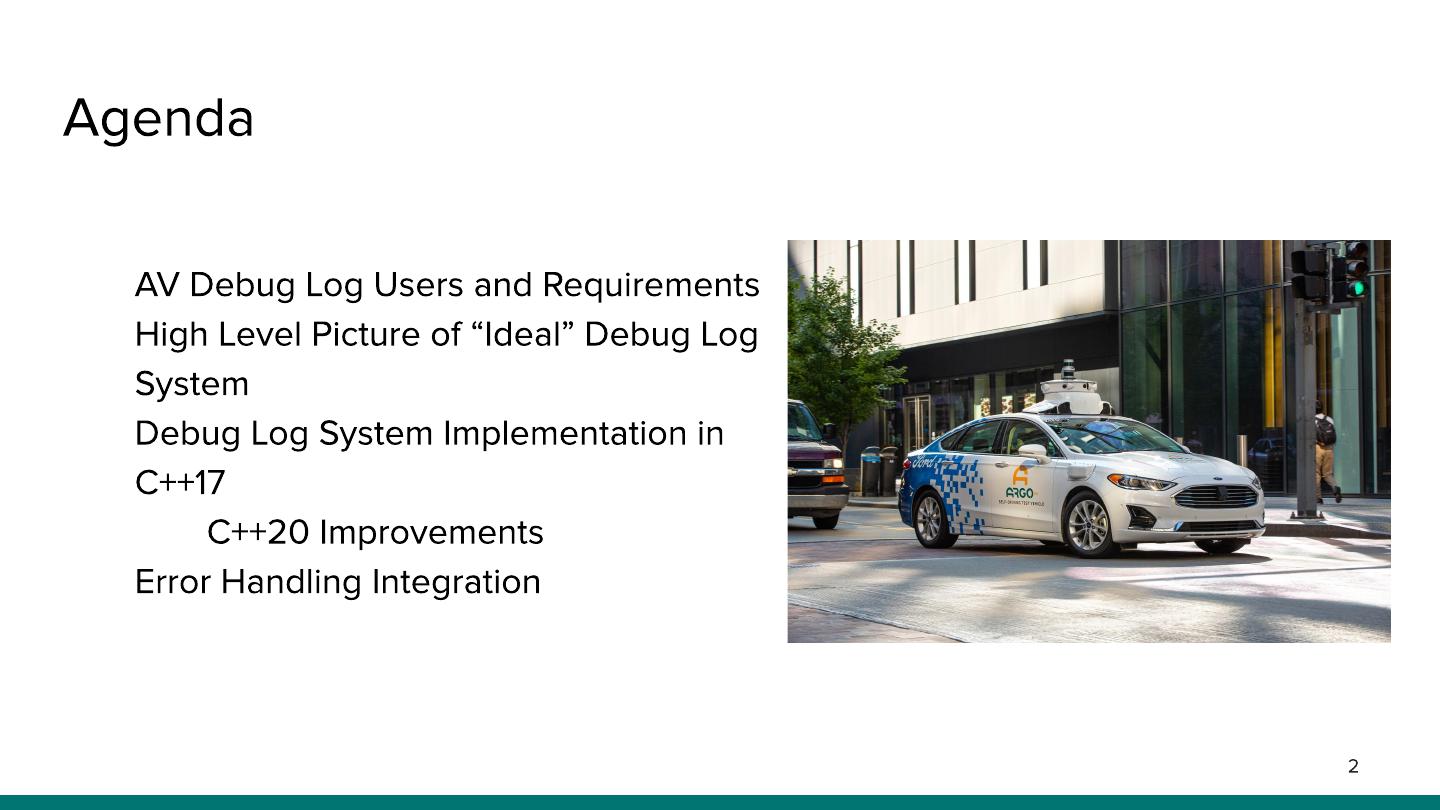 Agenda

AV Debug Log Users and Requirements
High Level Picture of “Ideal” Debug Log System
Debug Log System Implementation in C++17
C++20 Improvements
Error Handling Integration

Ford
ARGO
SELF-DRIVING TEST VEHICLE

2